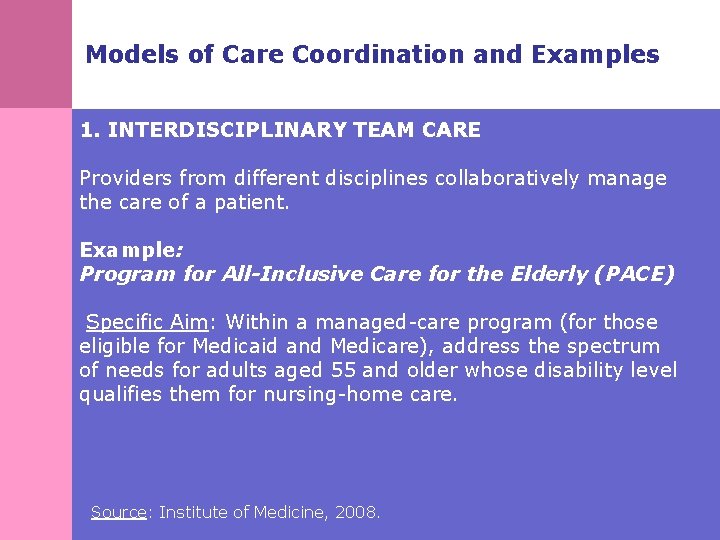 Models of Care Coordination and Examples

1. INTERDISCIPLINARY TEAM CARE

Providers from different disciplines collaboratively manage the care of a patient.

Example:
Program for All-Inclusive Care for the Elderly (PACE)

Specific Aim: Within a managed-care program (for those eligible for Medicaid and Medicare), address the spectrum of needs for adults aged 55 and older whose disability level qualifies them for nursing-home care.

Source: Institute of Medicine, 2008.